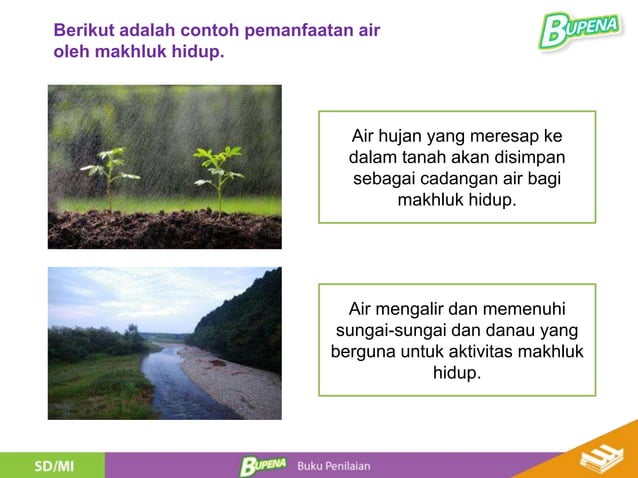 Berikut adalah contoh pemanfaatan air oleh makhluk hidup.

BUPENA

Air hujan yang meresap ke dalam tanah akan disimpan sebagai cadangan air bagi makhluk hidup.

Air mengalir dan memenuhi sungai-sungai dan danau yang berguna untuk aktivitas makhluk hidup.

SD/MI

BUPENA Buku Penilaian